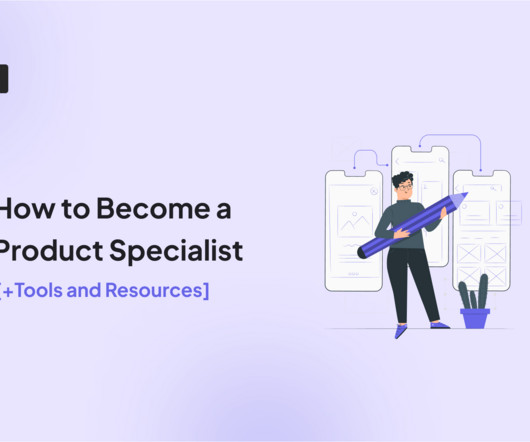 How to Become a Product Specialist

[+Tools and Resources]